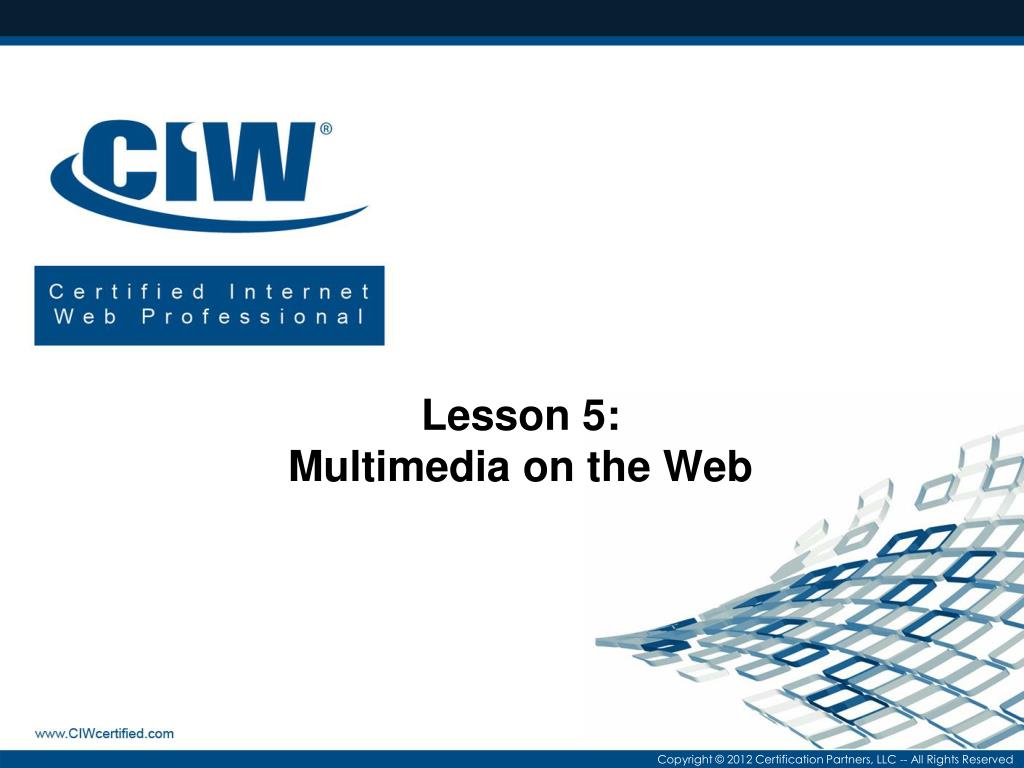 CIW®

Certified Internet Web Professional

Lesson 5:
Multimedia on the Web

www.CIWcertified.com

Copyright © 2012 Certification Partners, LLC -- All Rights Reserved